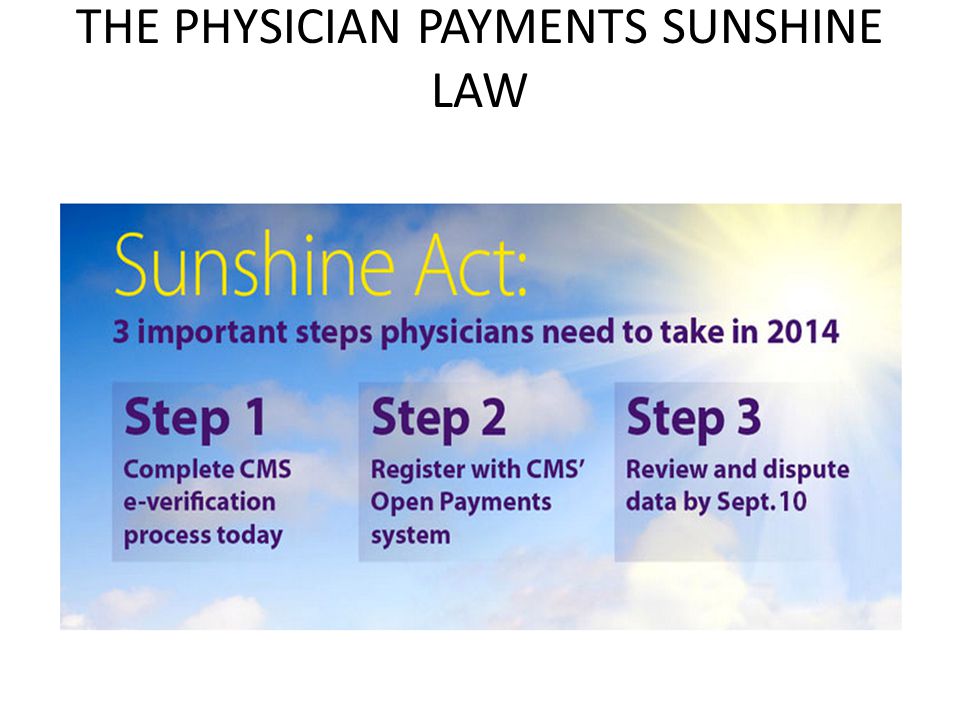 THE PHYSICIAN PAYMENTS SUNSHINE LAW

Sunshine Act:
3 important steps physicians need to take in 2014

Step 1
Complete CMS e-verification process today

Step 2
Register with CMS' Open Payments system

Step 3
Review and dispute data by Sept.10